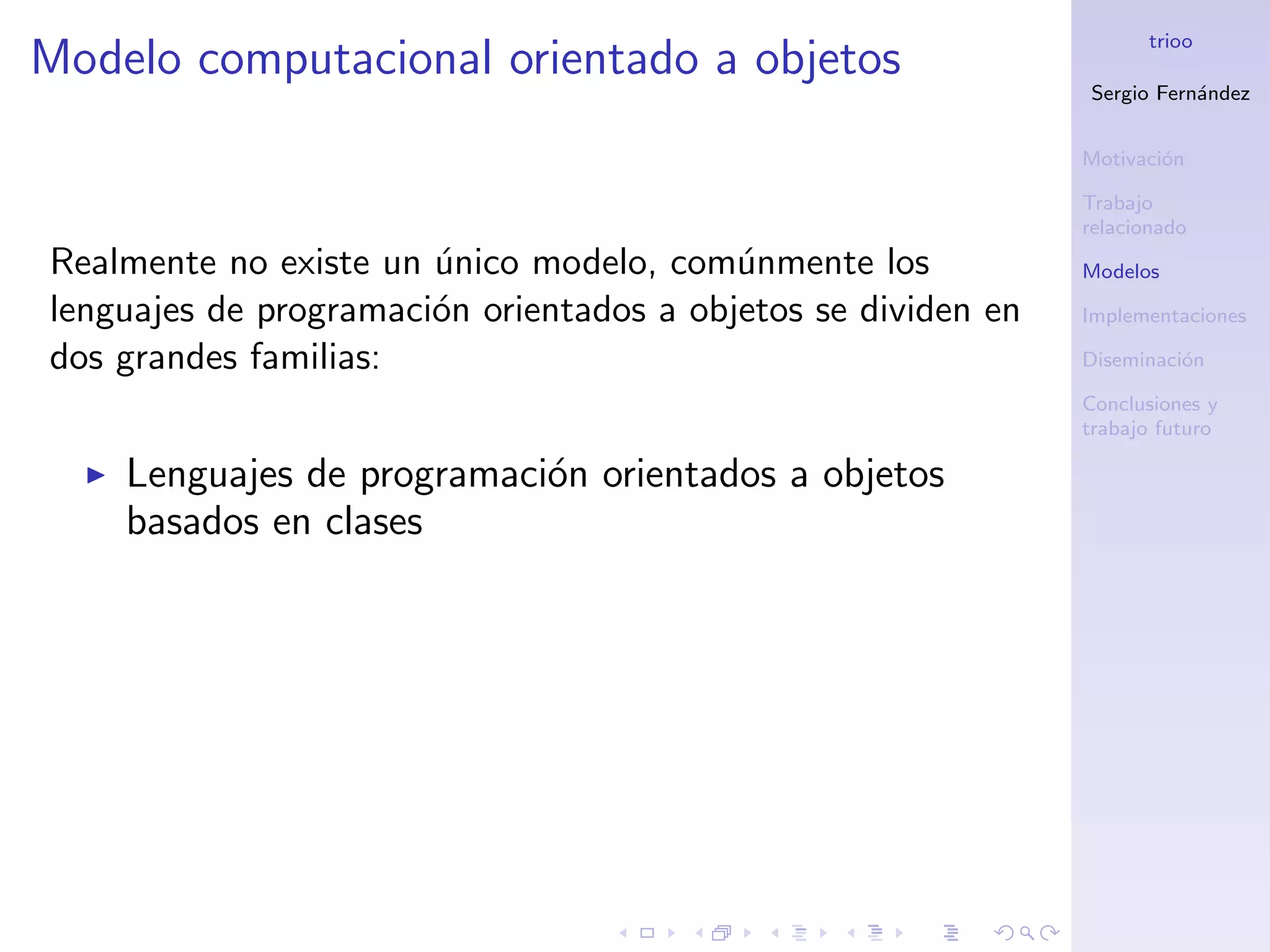 Modelo computacional orientado a objetos

Realmente no existe un único modelo, comúnmente los lenguajes de programación orientados a objetos se dividen en dos grandes familias:

▶ Lenguajes de programación orientados a objetos basados en clases

trioo

Sergio Fernández

Motivación

Trabajo relacionado

Modelos

Implementaciones

Diseminación

Conclusiones y trabajo futuro